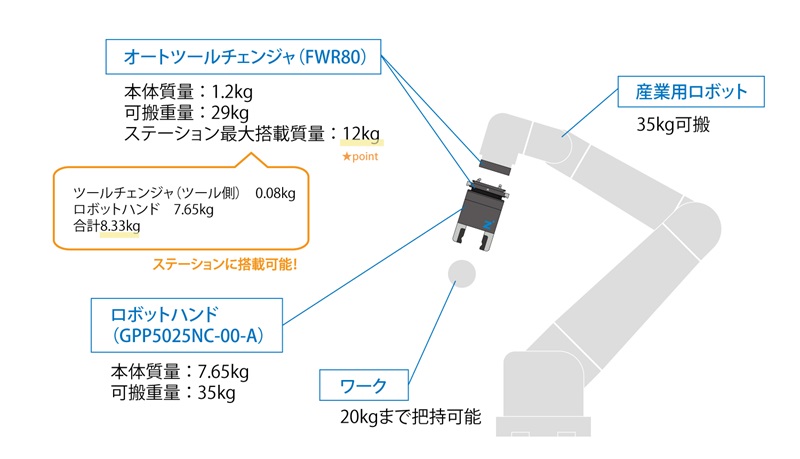 オートツールチェンジャ（FWR80）

本体質量：1.2kg
可搬重量：29kg
ステーション最大搭載質量：12kg

★point

ツールチェンジャ（ツール側）　0.08kg
ロボットハンド　7.65kg
合計8.33kg

ステーションに搭載可能！

産業用ロボット

35kg可搬

ロボットハンド
（GPP5025NC-00-A）

本体質量：7.65kg
可搬重量：35kg

ワーク

20kgまで把持可能